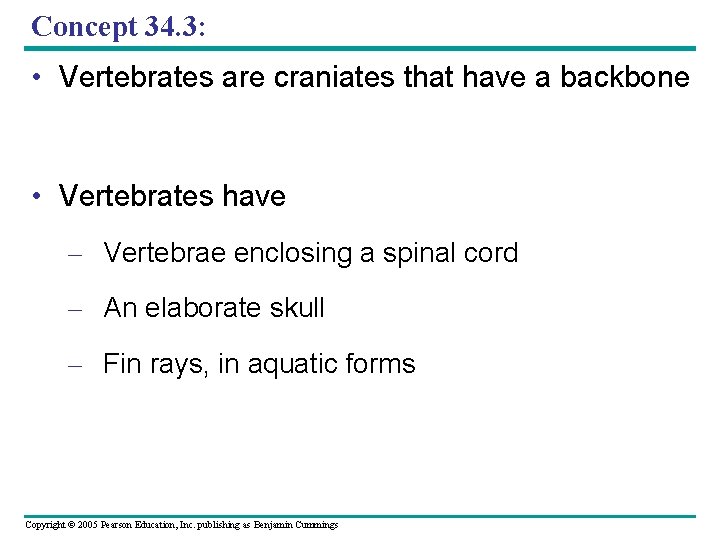 Concept 34.3:

• Vertebrates are craniates that have a backbone

• Vertebrates have

– Vertebrae enclosing a spinal cord

– An elaborate skull

– Fin rays, in aquatic forms

Copyright © 2005 Pearson Education, Inc. publishing as Benjamin Cummings